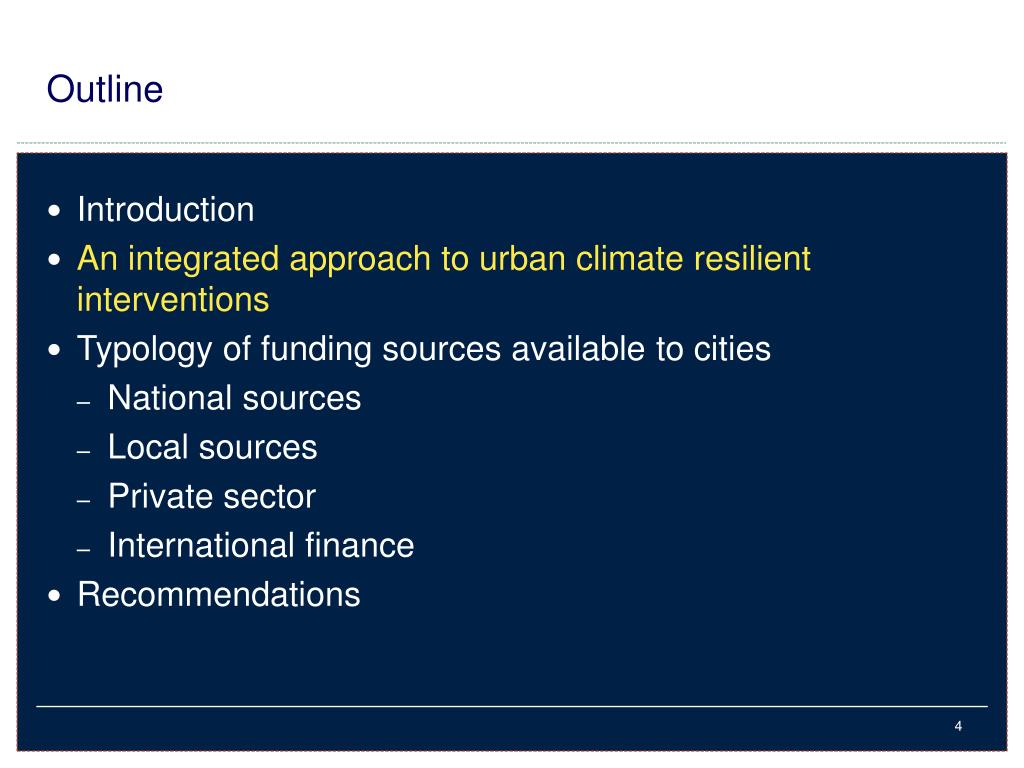 Outline

• Introduction
• An integrated approach to urban climate resilient interventions
• Typology of funding sources available to cities
– National sources
– Local sources
– Private sector
– International finance
• Recommendations

4